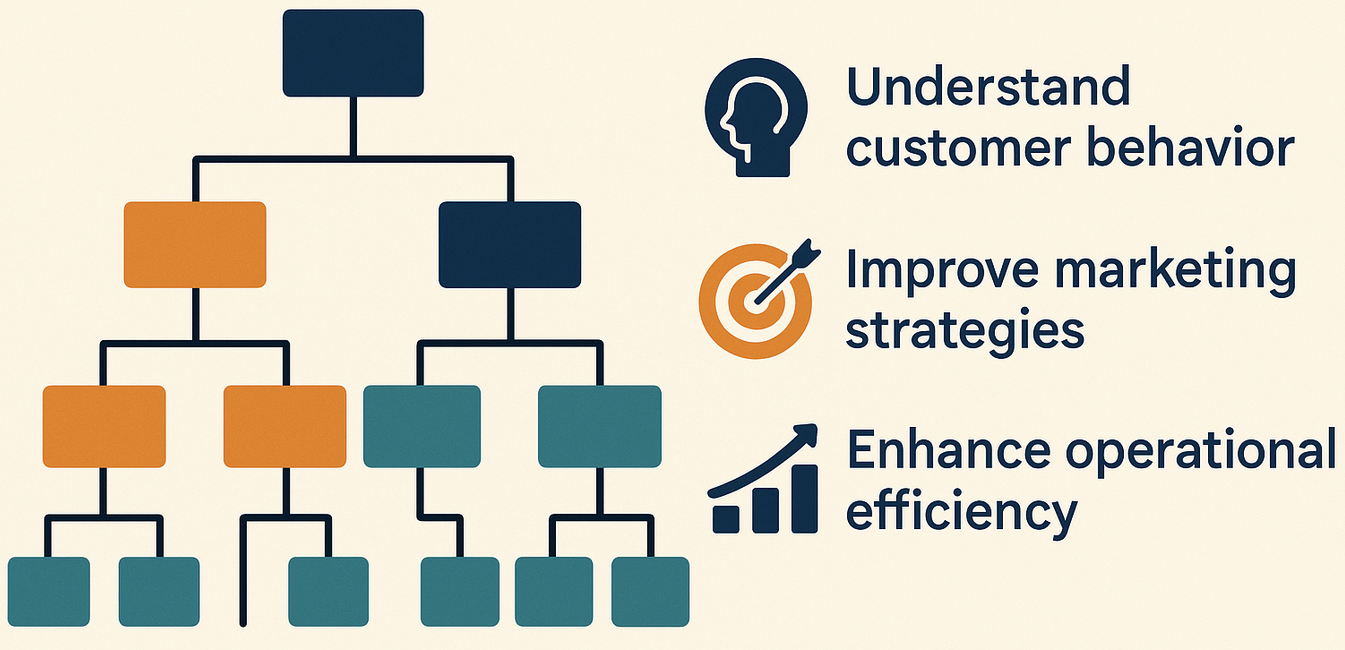 Understand customer behavior

Improve marketing strategies

Enhance operational efficiency